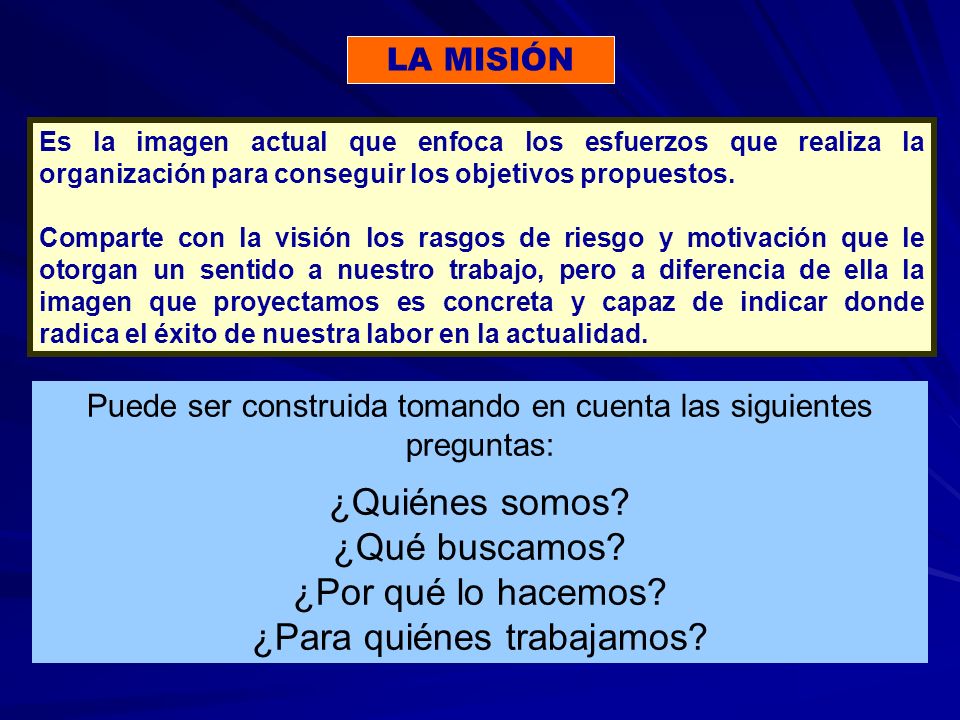 LA MISIÓN

Es la imagen actual que enfoca los esfuerzos que realiza la organización para conseguir los objetivos propuestos.

Comparte con la visión los rasgos de riesgo y motivación que le otorgan un sentido a nuestro trabajo, pero a diferencia de ella la imagen que proyectamos es concreta y capaz de indicar donde radica el éxito de nuestra labor en la actualidad.

Puede ser construida tomando en cuenta las siguientes preguntas:

¿Quiénes somos?
¿Qué buscamos?
¿Por qué lo hacemos?
¿Para quiénes trabajamos?